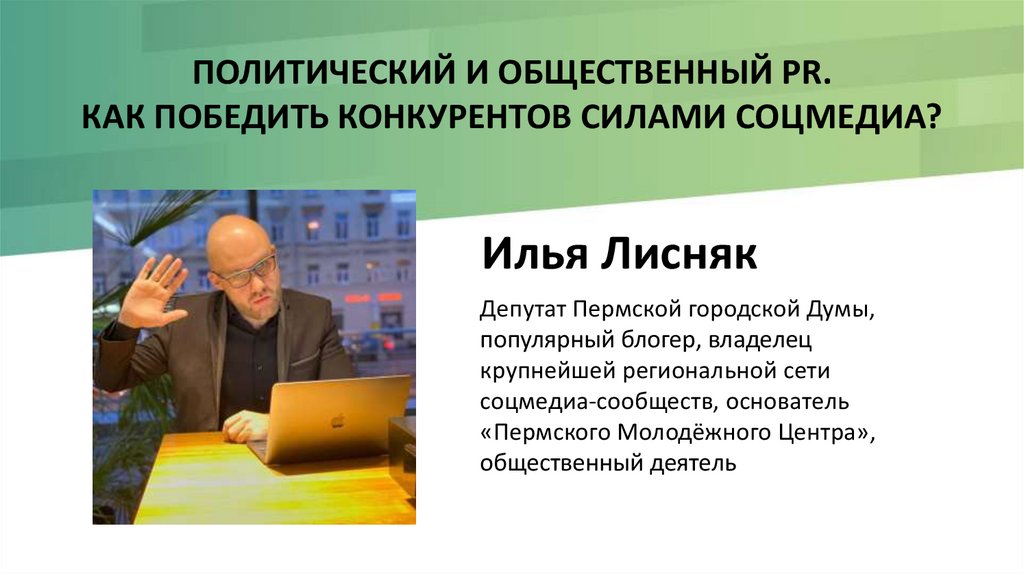 ПОЛИТИЧЕСКИЙ И ОБЩЕСТВЕННЫЙ PR.
КАК ПОБЕДИТЬ КОНКУРЕНТОВ СИЛАМИ СОЦМЕДИА?

Илья Лисняк

Депутат Пермской городской Думы, популярный блогер, владелец крупнейшей региональной сети соцмедиа-сообществ, основатель «Пермского Молодёжного Центра», общественный деятель